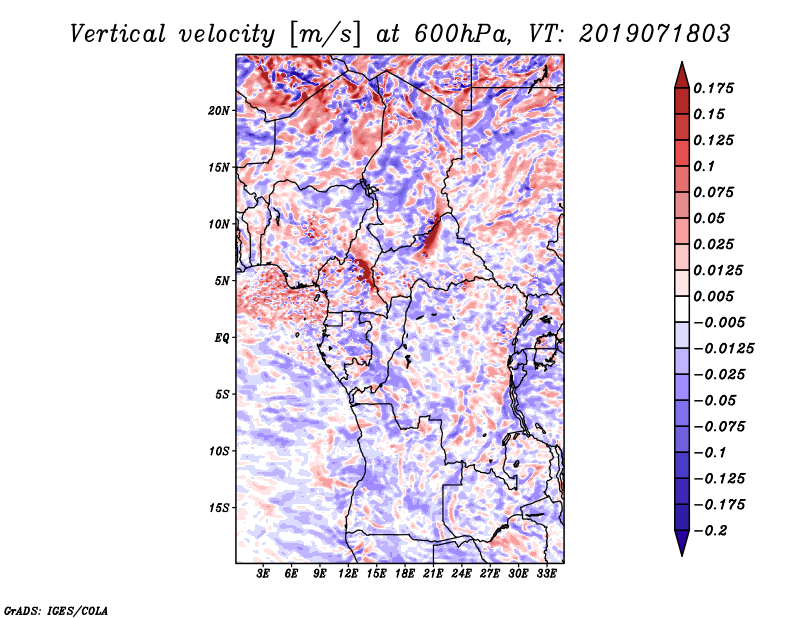 Vertical velocity [m/s] at 600hPa, VT: 2019071803

20N
15N
10N
5N
EQ
5S
10S
15S

3E 6E 9E 12E 15E 18E 21E 24E 27E 30E 33E

0.175
0.15
0.125
0.1
0.075
0.05
0.025
0.0125
0.005
−0.005
−0.0125
−0.025
−0.05
−0.075
−0.1
−0.125
−0.175
−0.2

GrADS: IGES/COLA